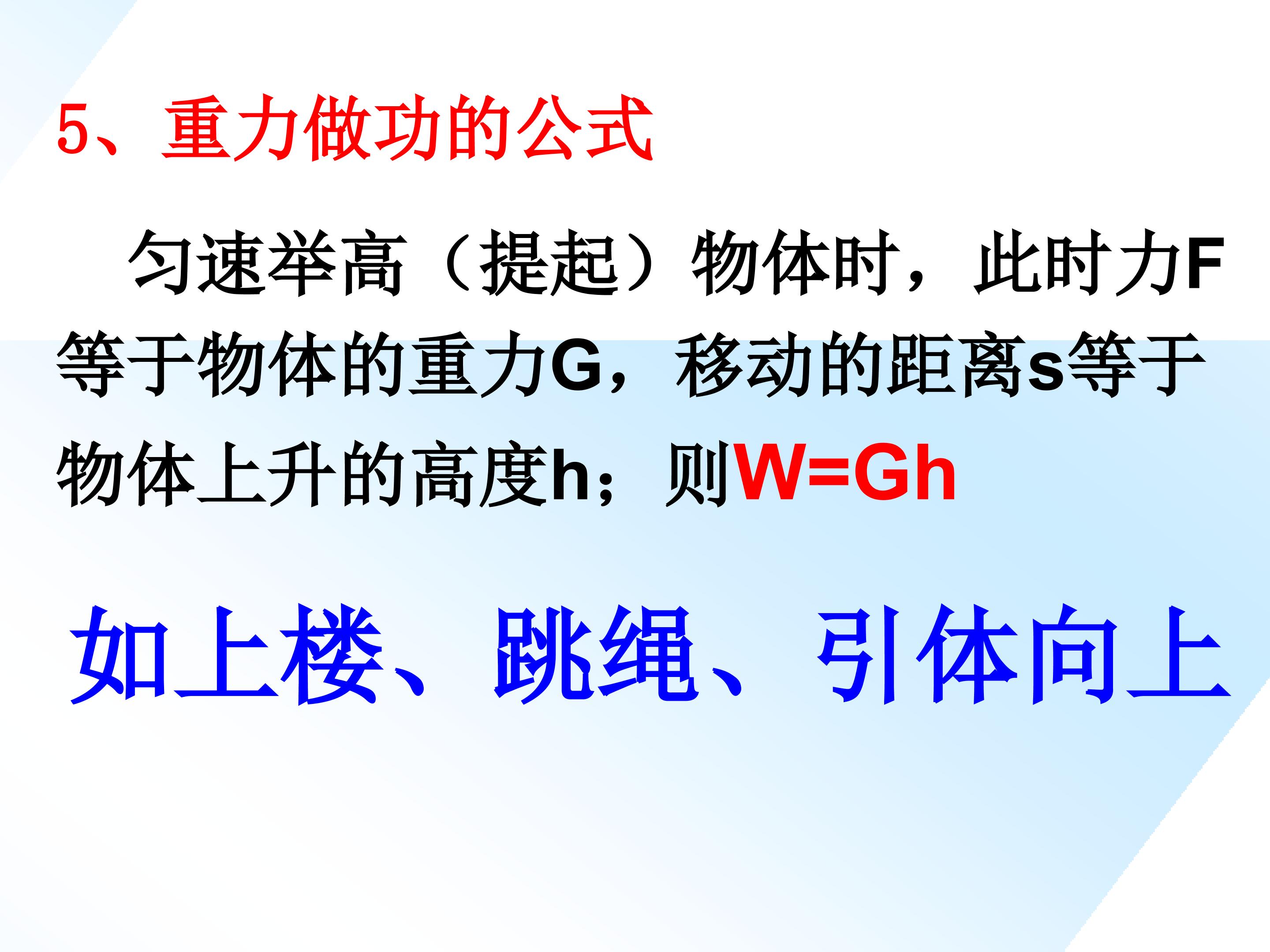 5、重力做功的公式

匀速举高（提起）物体时，此时力F等于物体的重力G，移动的距离s等于物体上升的高度h；则$W=Gh$

如上楼、跳绳、引体向上